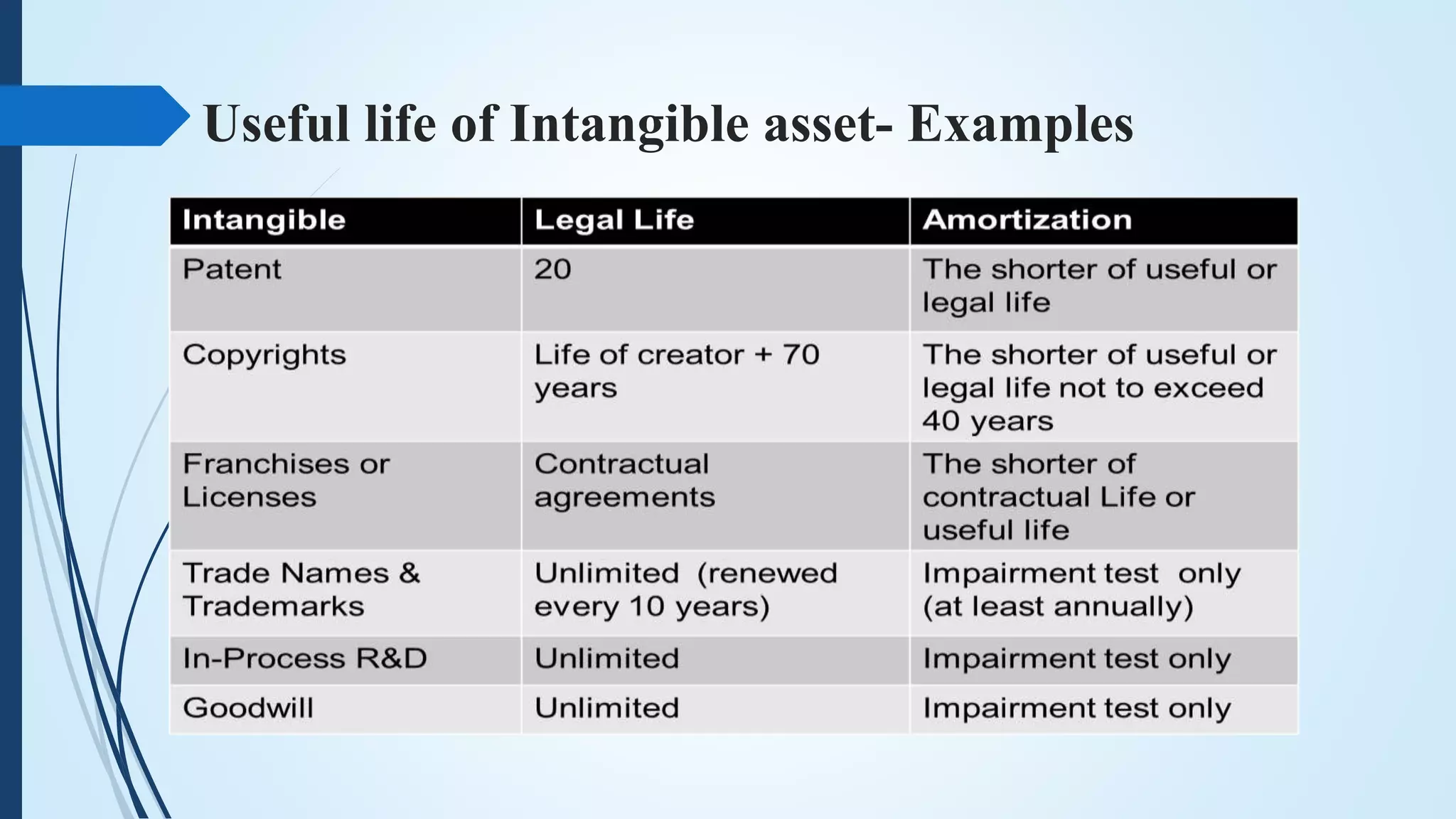 Useful life of Intangible asset- Examples

| Intangible | Legal Life | Amortization |
|---|---|---|
| Patent | 20 | The shorter of useful or legal life |
| Copyrights | Life of creator + 70 years | The shorter of useful or legal life not to exceed 40 years |
| Franchises or Licenses | Contractual agreements | The shorter of contractual Life or useful life |
| Trade Names & Trademarks | Unlimited (renewed every 10 years) | Impairment test only (at least annually) |
| In-Process R&D | Unlimited | Impairment test only |
| Goodwill | Unlimited | Impairment test only |